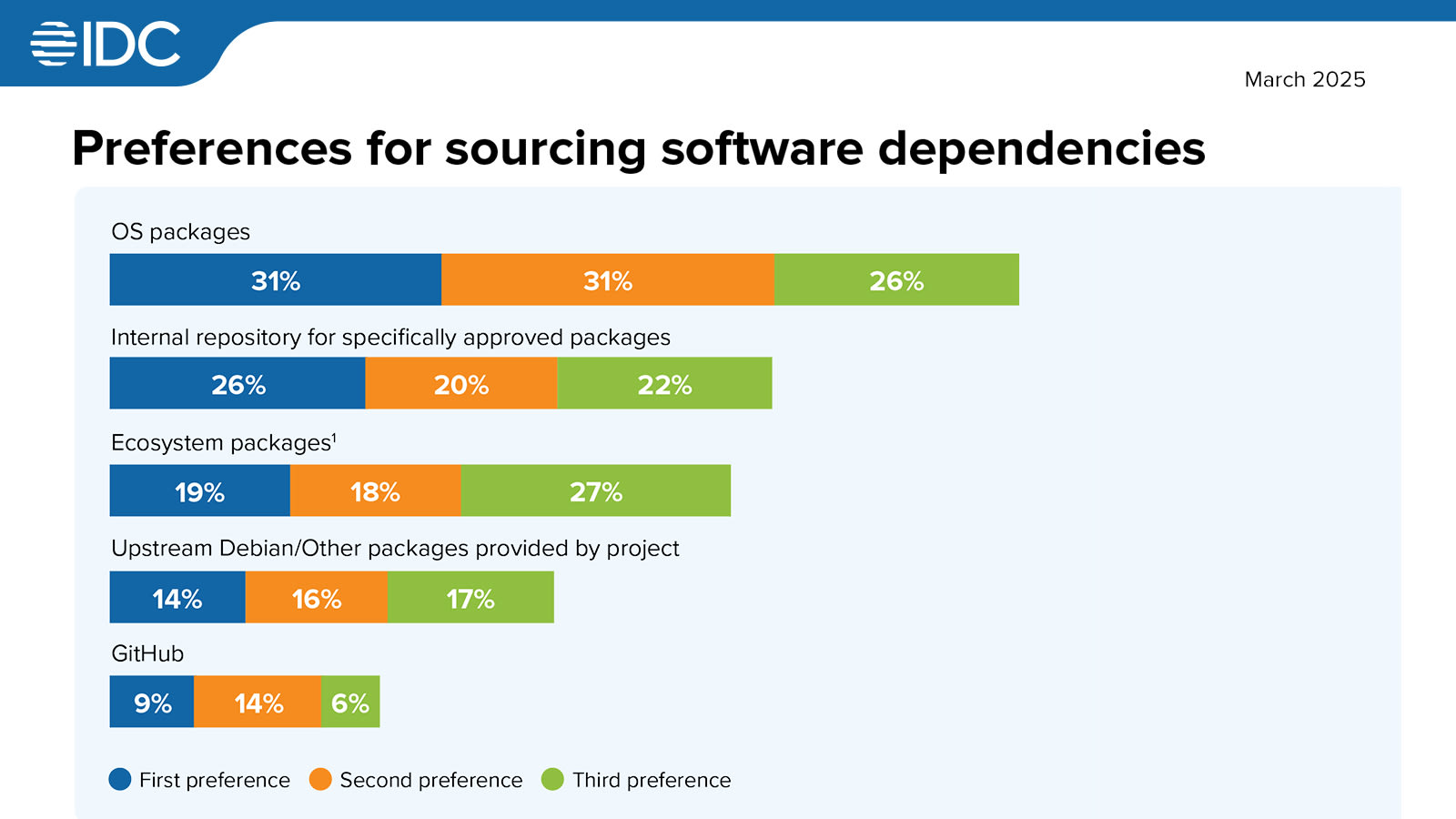 IDC

March 2025

Preferences for sourcing software dependencies

OS packages

31% 31% 26%

Internal repository for specifically approved packages

26% 20% 22%

Ecosystem packages$^1$

19% 18% 27%

Upstream Debian/Other packages provided by project

14% 16% 17%

GitHub

9% 14% 6%

First preference Second preference Third preference